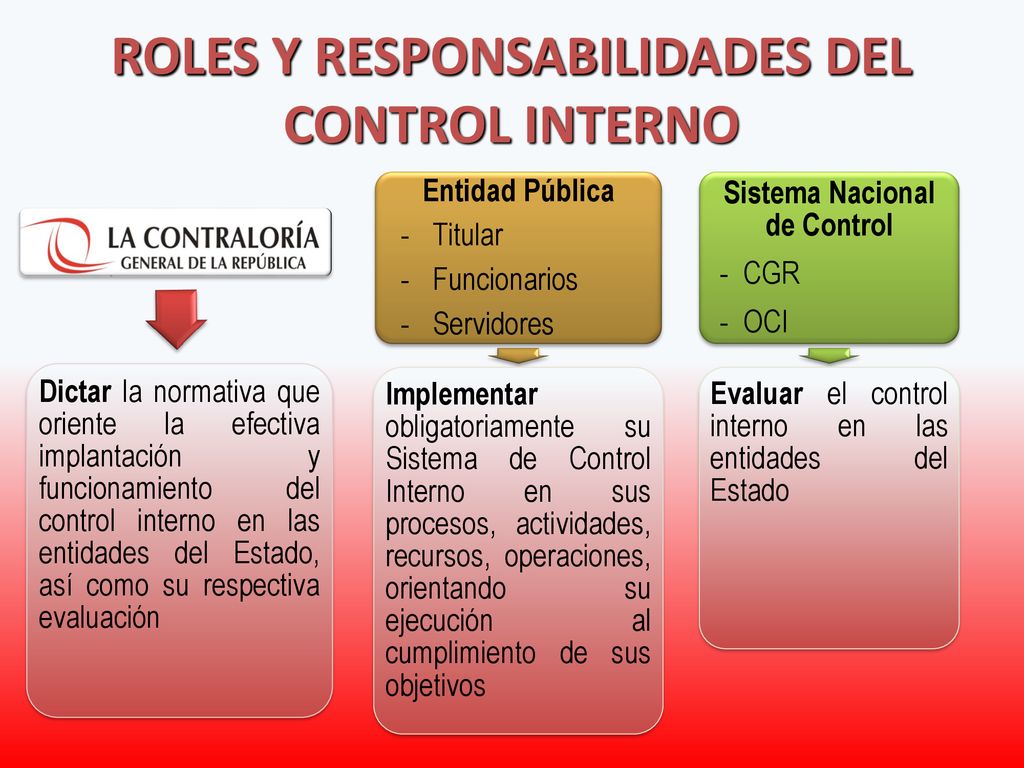 ROLES Y RESPONSABILIDADES DEL CONTROL INTERNO

LA CONTRALORÍA
GENERAL DE LA REPÚBLICA

Dictar la normativa que oriente la efectiva implantación y funcionamiento del control interno en las entidades del Estado, así como su respectiva evaluación

Entidad Pública
- Titular
- Funcionarios
- Servidores

Implementar obligatoriamente su Sistema de Control Interno en sus procesos, actividades, recursos, operaciones, orientando su ejecución al cumplimiento de sus objetivos

Sistema Nacional de Control
- CGR
- OCI

Evaluar el control interno en las entidades del Estado